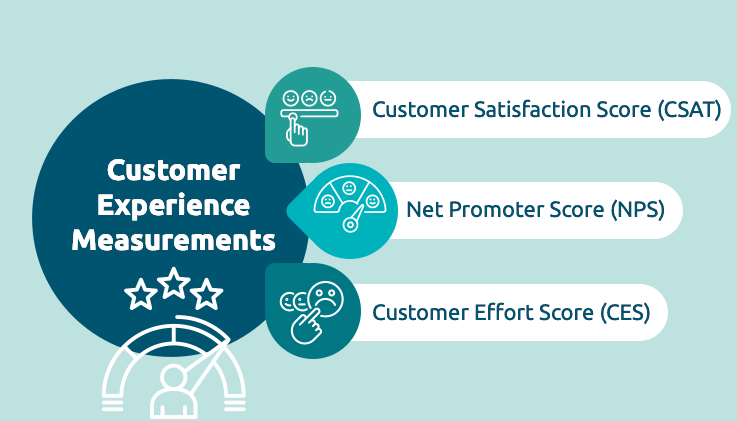 Customer Experience Measurements

Customer Satisfaction Score (CSAT)

Net Promoter Score (NPS)

Customer Effort Score (CES)